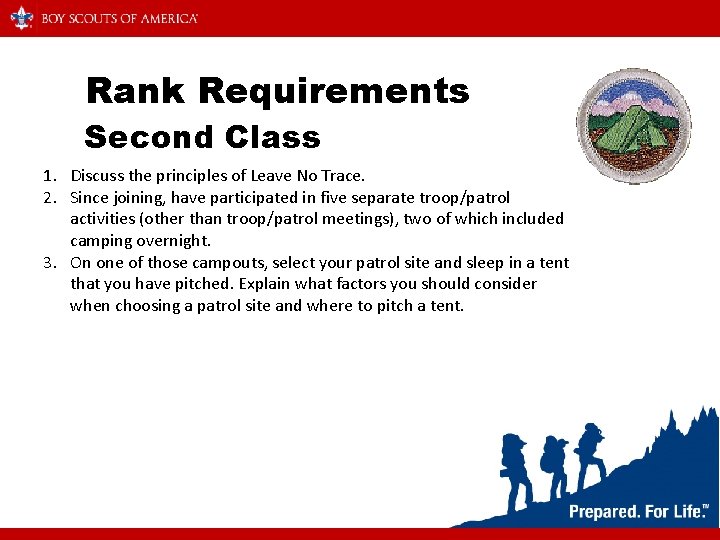 BOY SCOUTS OF AMERICA

Rank Requirements
Second Class

1. Discuss the principles of Leave No Trace.
2. Since joining, have participated in five separate troop/patrol activities (other than troop/patrol meetings), two of which included camping overnight.
3. On one of those campouts, select your patrol site and sleep in a tent that you have pitched. Explain what factors you should consider when choosing a patrol site and where to pitch a tent.

Prepared. For Life.™